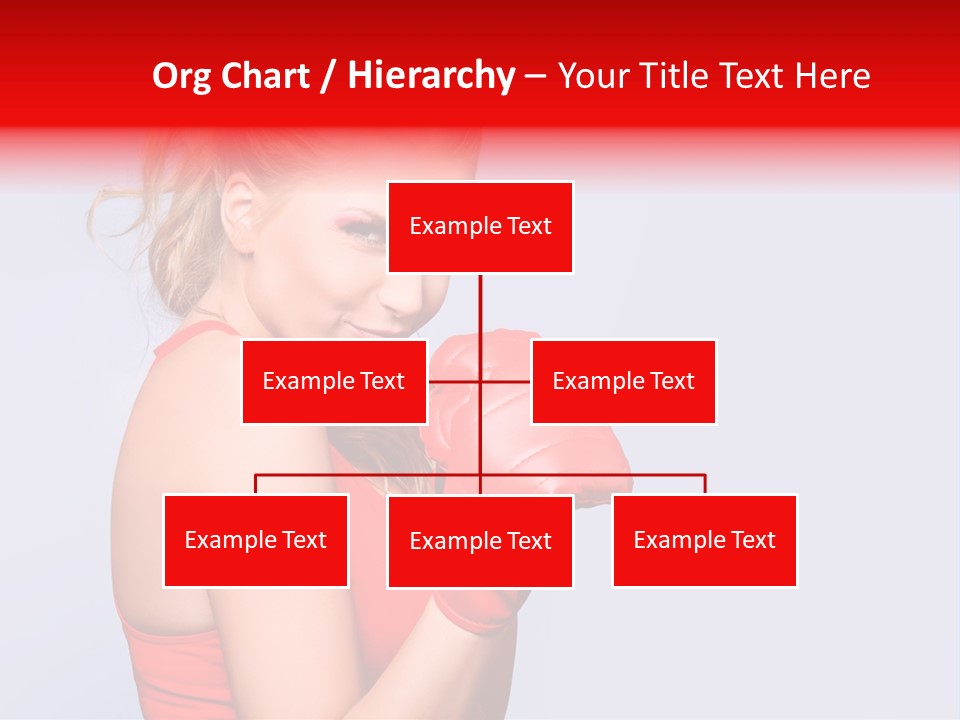 Org Chart / Hierarchy – Your Title Text Here

Example Text

Example Text

Example Text

Example Text

Example Text

Example Text